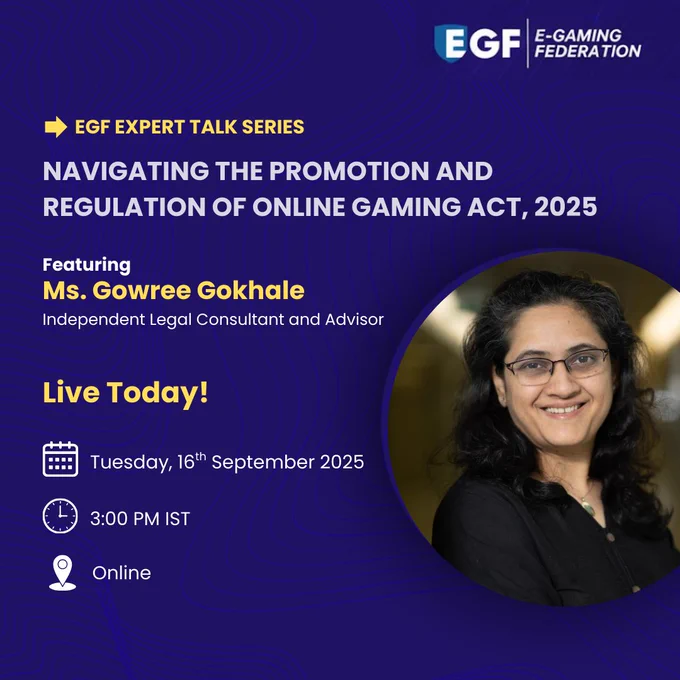 EGF E-GAMING FEDERATION

EGF EXPERT TALK SERIES

NAVIGATING THE PROMOTION AND REGULATION OF ONLINE GAMING ACT, 2025

Featuring
Ms. Gowree Gokhale
Independent Legal Consultant and Advisor

Live Today!

Tuesday, 16$^{th}$ September 2025

3:00 PM IST

Online